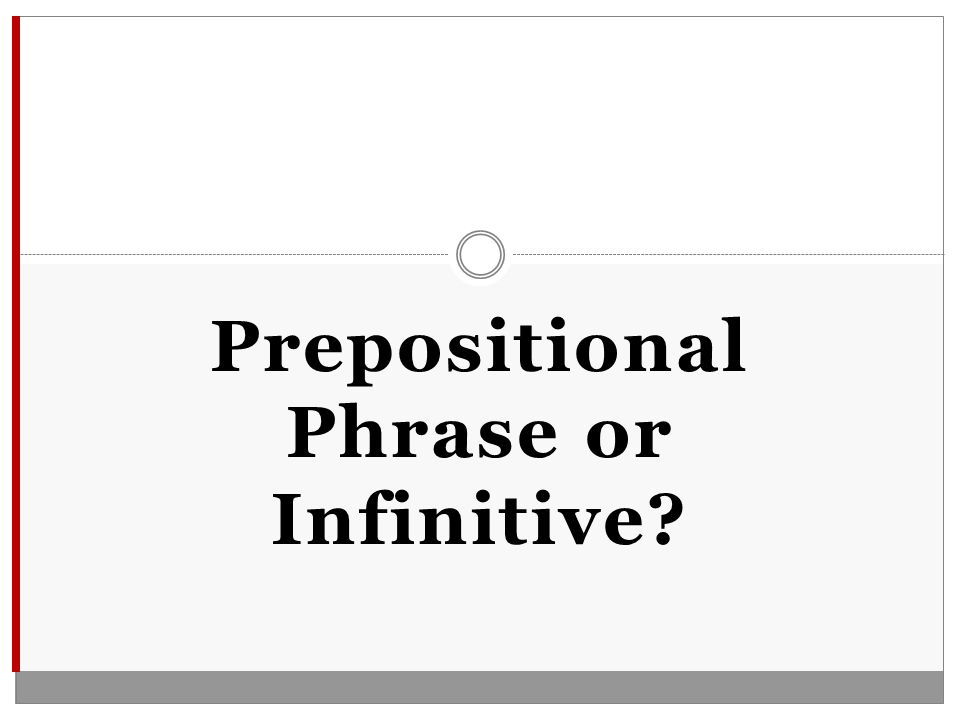 Prepositional Phrase or Infinitive?